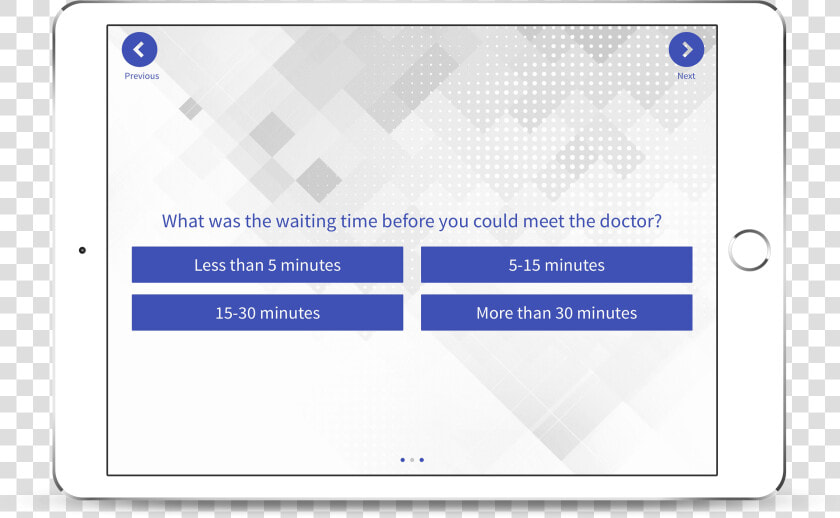 Previous

Next

What was the waiting time before you could meet the doctor?

Less than 5 minutes

5-15 minutes

15-30 minutes

More than 30 minutes